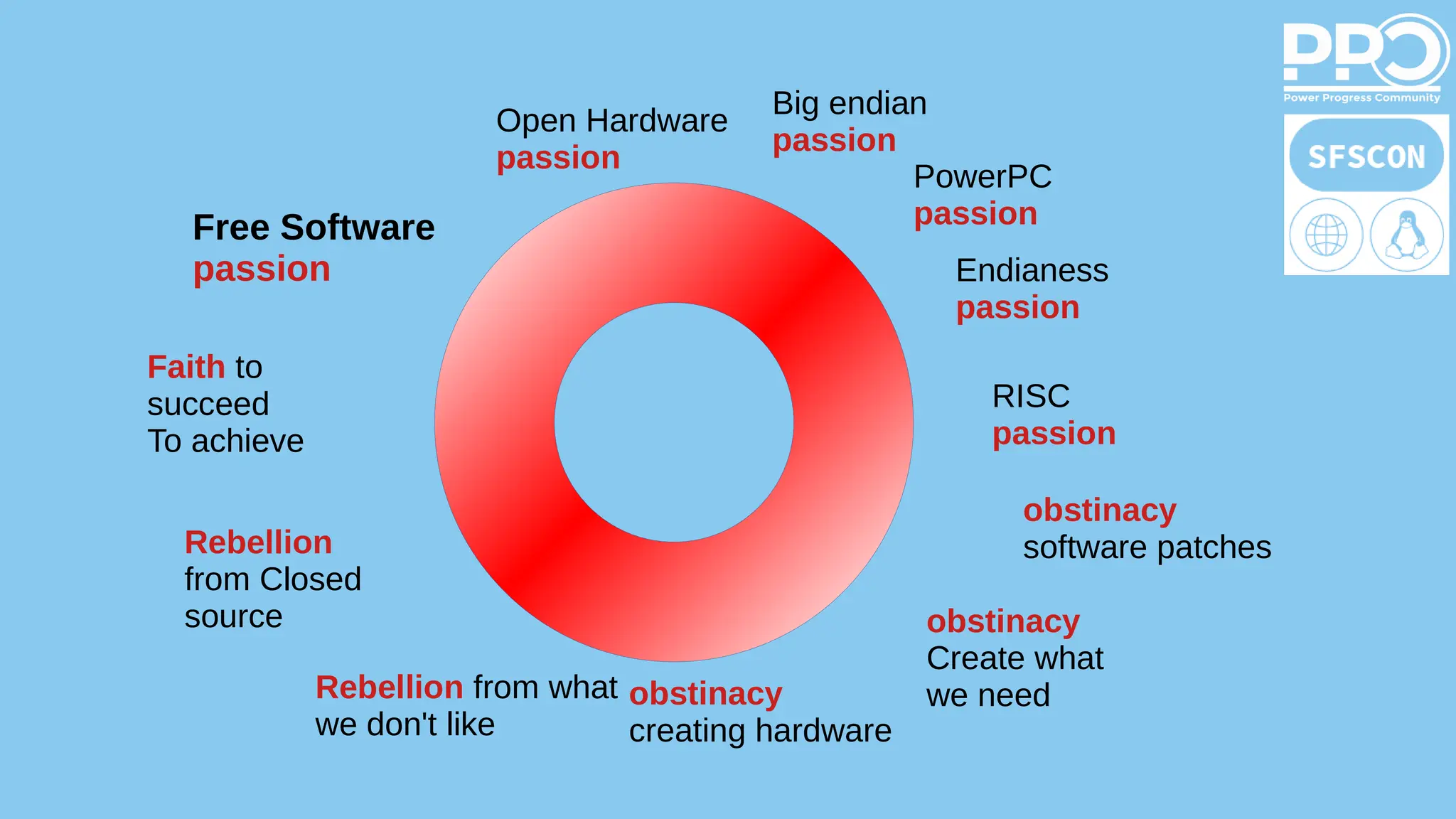 PPC
Power Progress Community

SFSCON

Free Software
passion

Open Hardware
passion

Big endian
passion

PowerPC
passion

Endianess
passion

RISC
passion

obstinacy
software patches

obstinacy
Create what we need

obstinacy
creating hardware

Rebellion from what we don't like

Rebellion
from Closed source

Faith to succeed
To achieve